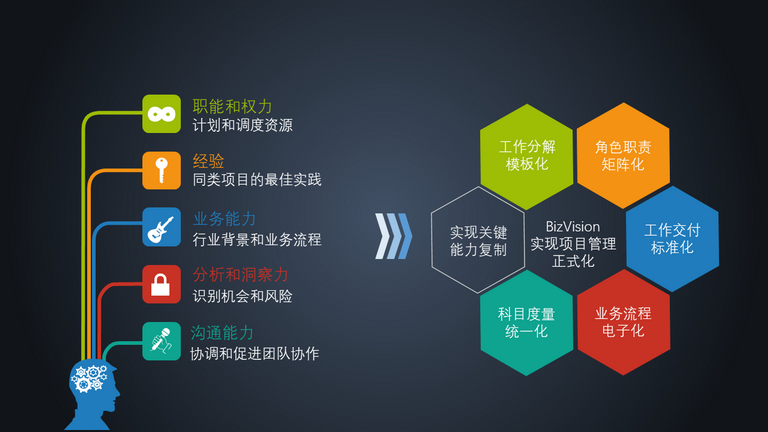 职能和权力
计划和调度资源

经验
同类项目的最佳实践

业务能力
行业背景和业务流程

分析和洞察力
识别机会和风险

沟通能力
协调和促进团队协作

工作分解模板化

角色职责矩阵化

实现关键能力复制

BizVision
实现项目管理正式化

工作交付标准化

科目度量统一化

业务流程电子化